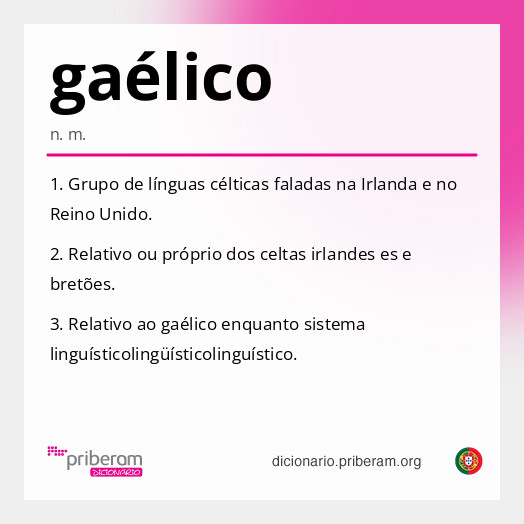 gaélico

n. m.

1. Grupo de línguas célticas faladas na Irlanda e no Reino Unido.

2. Relativo ou próprio dos celtas irlandes es e bretões.

3. Relativo ao gaélico enquanto sistema linguísticolingüísticolinguístico.

priberam DICIONÁRIO

dicionario.priberam.org